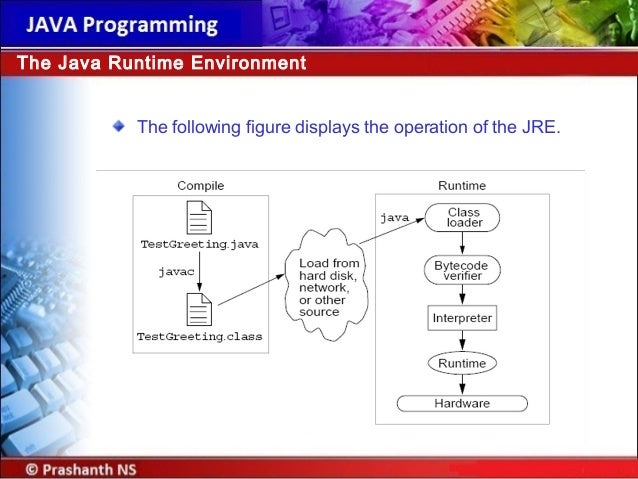 JAVA Programming

The Java Runtime Environment

The following figure displays the operation of the JRE.

Compile

TestGreeting.java

javac

TestGreeting.class

Load from hard disk, network, or other source

Runtime

java

Class loader

Bytecode verifier

Interpreter

Runtime

Hardware

© Prashanth NS